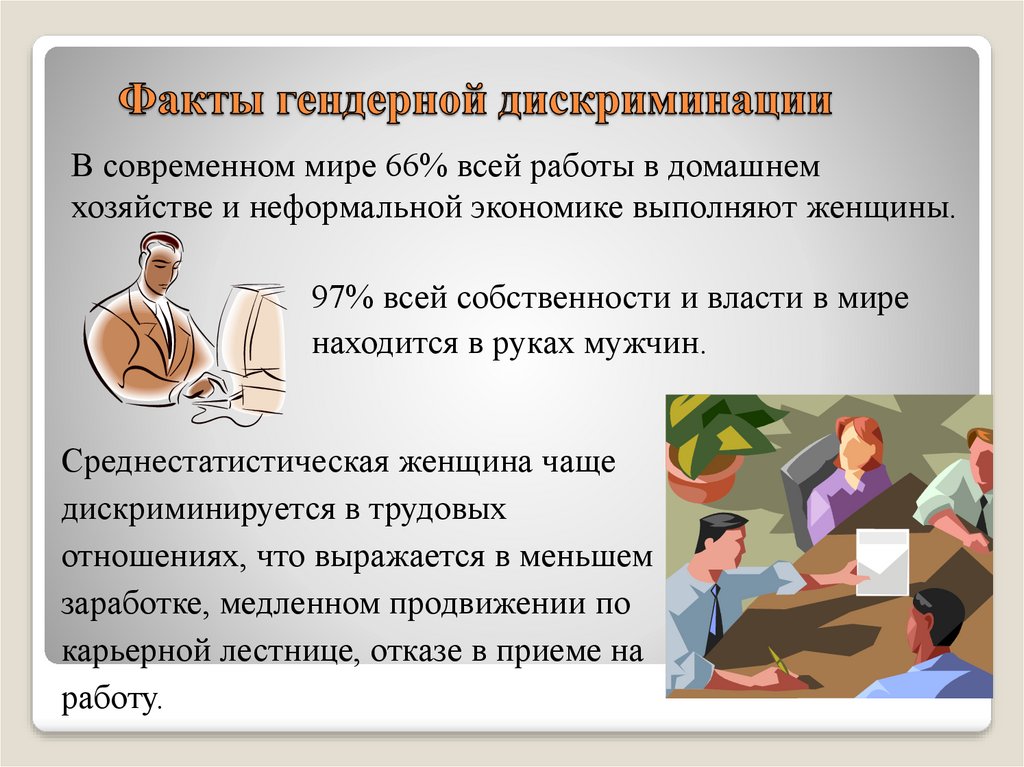 Факты гендерной дискриминации

В современном мире 66% всей работы в домашнем хозяйстве и неформальной экономике выполняют женщины.

97% всей собственности и власти в мире находится в руках мужчин.

Среднестатистическая женщина чаще дискриминируется в трудовых отношениях, что выражается в меньшем заработке, медленном продвижении по карьерной лестнице, отказе в приеме на работу.